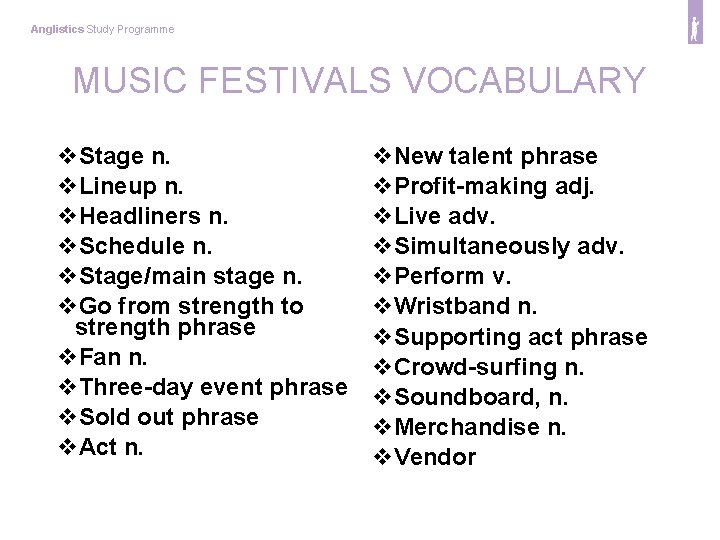 Anglistics Study Programme

MUSIC FESTIVALS VOCABULARY

❖Stage n.
❖Lineup n.
❖Headliners n.
❖Schedule n.
❖Stage/main stage n.
❖Go from strength to strength phrase
❖Fan n.
❖Three-day event phrase
❖Sold out phrase
❖Act n.

❖New talent phrase
❖Profit-making adj.
❖Live adv.
❖Simultaneously adv.
❖Perform v.
❖Wristband n.
❖Supporting act phrase
❖Crowd-surfing n.
❖Soundboard, n.
❖Merchandise n.
❖Vendor